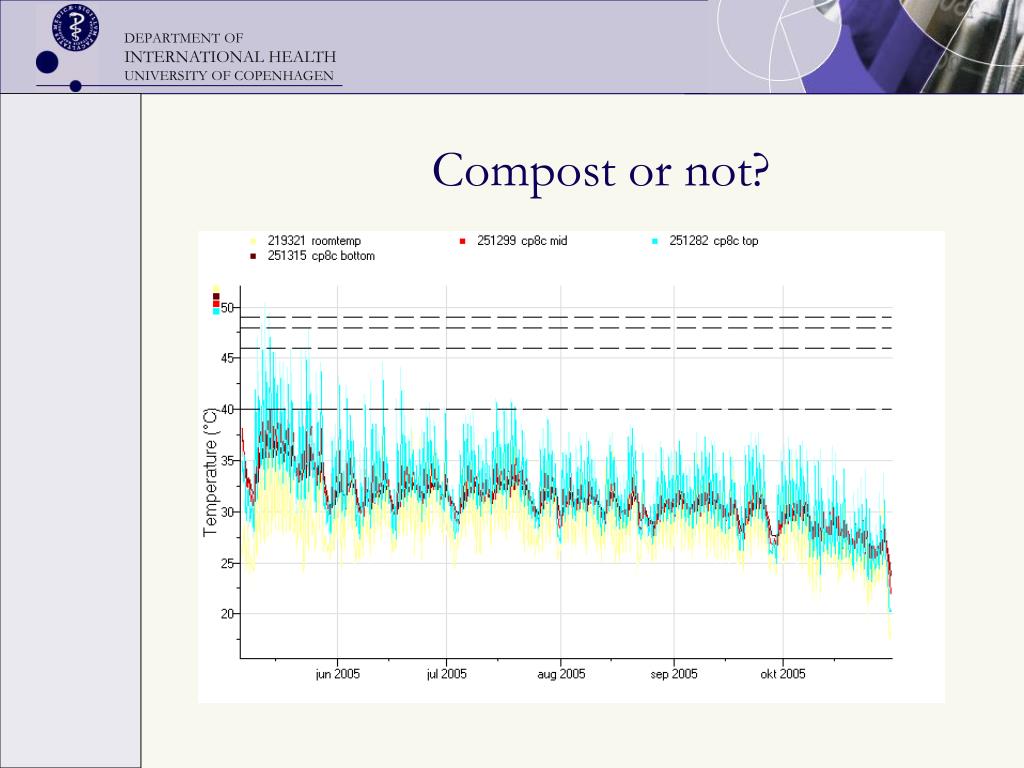 DEPARTMENT OF
INTERNATIONAL HEALTH
UNIVERSITY OF COPENHAGEN

Compost or not?

219321 roomtemp
251299 cp8c mid
251282 cp8c top
251315 cp8c bottom

Temperature (°C)

50
45
40
35
30
25
20

jun 2005
jul 2005
aug 2005
sep 2005
okt 2005